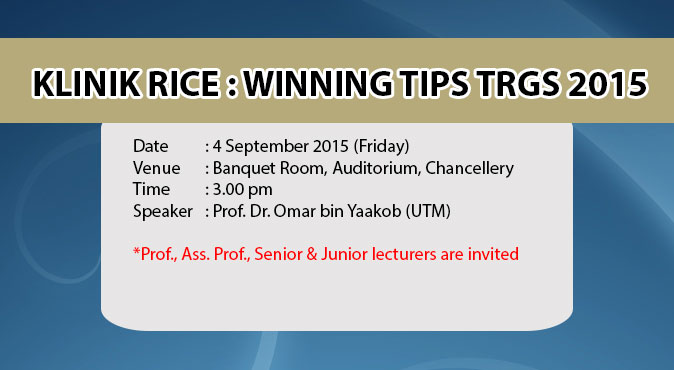 KLINIK RICE : WINNING TIPS TRGS 2015

Date : 4 September 2015 (Friday)
Venue : Banquet Room, Auditorium, Chancellery
Time : 3.00 pm
Speaker : Prof. Dr. Omar bin Yaakob (UTM)

*Prof., Ass. Prof., Senior & Junior lecturers are invited